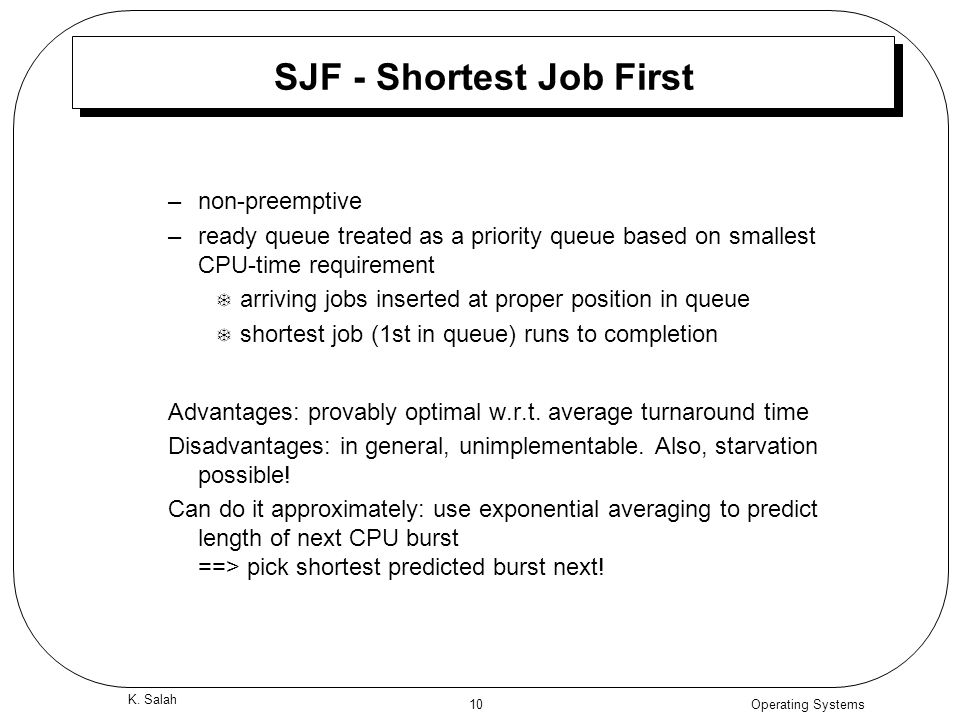 SJF - Shortest Job First

– non-preemptive

– ready queue treated as a priority queue based on smallest CPU-time requirement

arriving jobs inserted at proper position in queue

shortest job (1st in queue) runs to completion

Advantages: provably optimal w.r.t. average turnaround time

Disadvantages: in general, unimplementable. Also, starvation possible!

Can do it approximately: use exponential averaging to predict length of next CPU burst
==> pick shortest predicted burst next!

K. Salah

10

Operating Systems